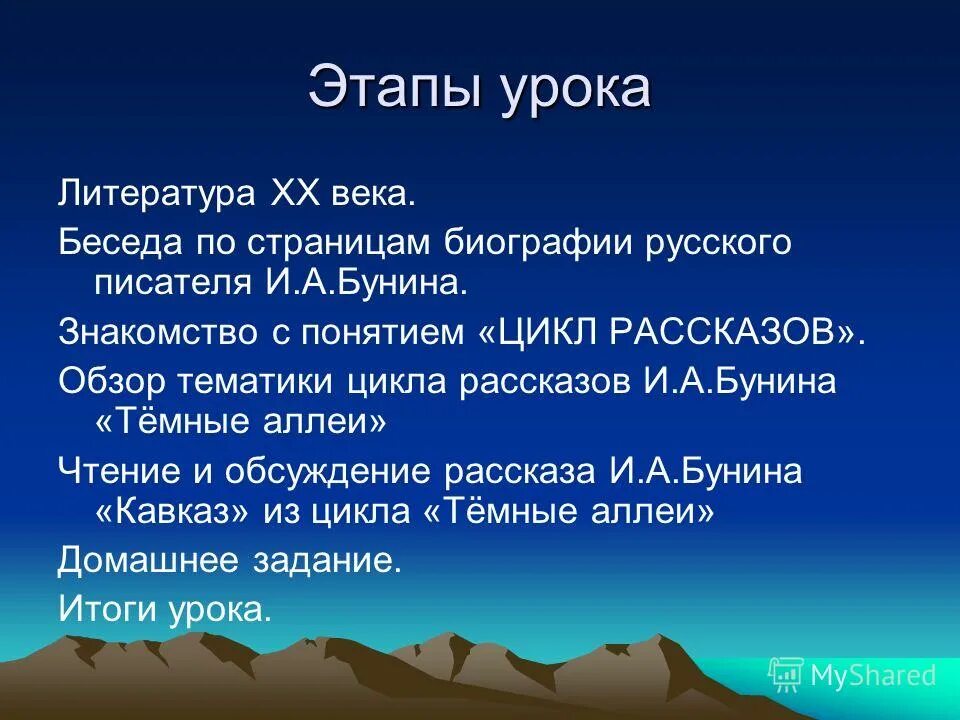 Этапы урока

Литература XX века.

Беседа по страницам биографии русского писателя И.А.Бунина.

Знакомство с понятием «ЦИКЛ РАССКАЗОВ».

Обзор тематики цикла рассказов И.А.Бунина «Тёмные аллеи»

Чтение и обсуждение рассказа И.А.Бунина «Кавказ» из цикла «Тёмные аллеи»

Домашнее задание.

Итоги урока.

MyShared